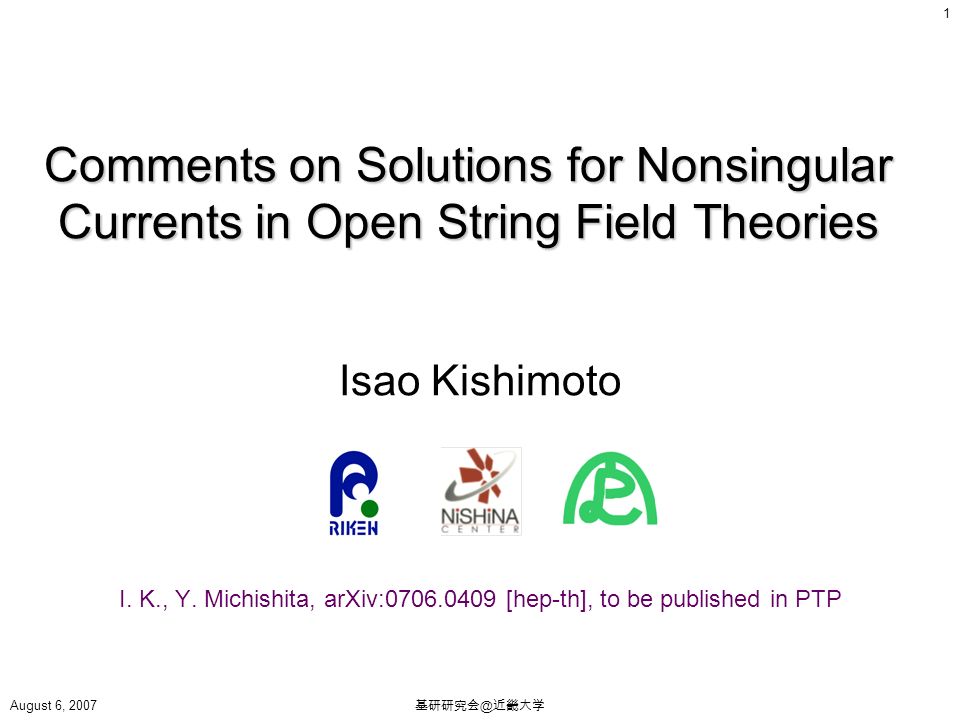 1

Comments on Solutions for Nonsingular Currents in Open String Field Theories

Isao Kishimoto

RIKEN

NiSHiNA CENTER

I. K., Y. Michishita, arXiv:0706.0409 [hep-th], to be published in PTP

August 6, 2007

基研研究会@近畿大学